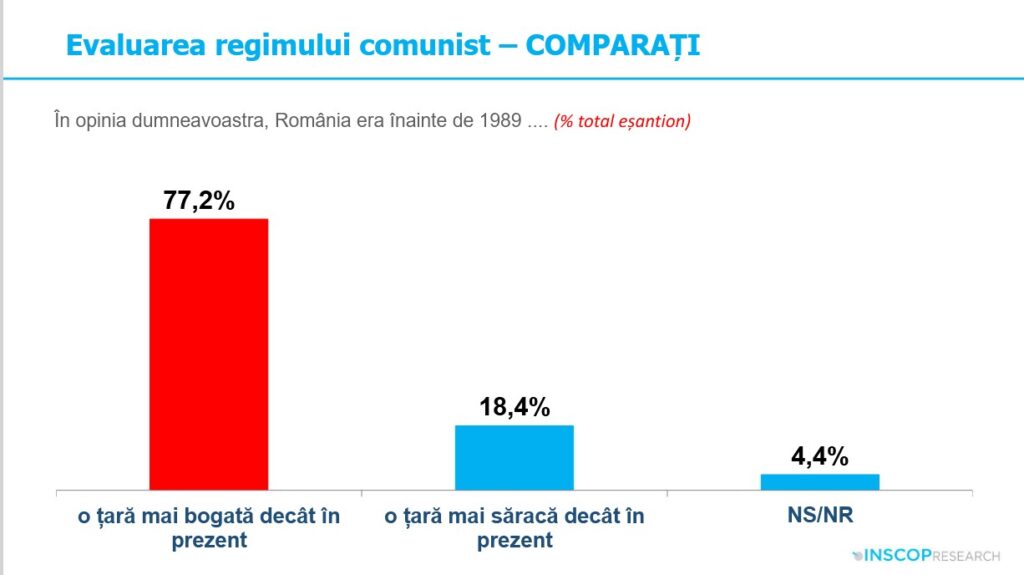 Evaluarea regimului comunist – COMPARAȚI

În opinia dumneavoastra, România era înainte de 1989 .... (% total eșantion)

77,2%

18,4%

4,4%

o țară mai bogată decât în prezent

o țară mai săracă decât în prezent

NS/NR

INSCOP RESEARCH